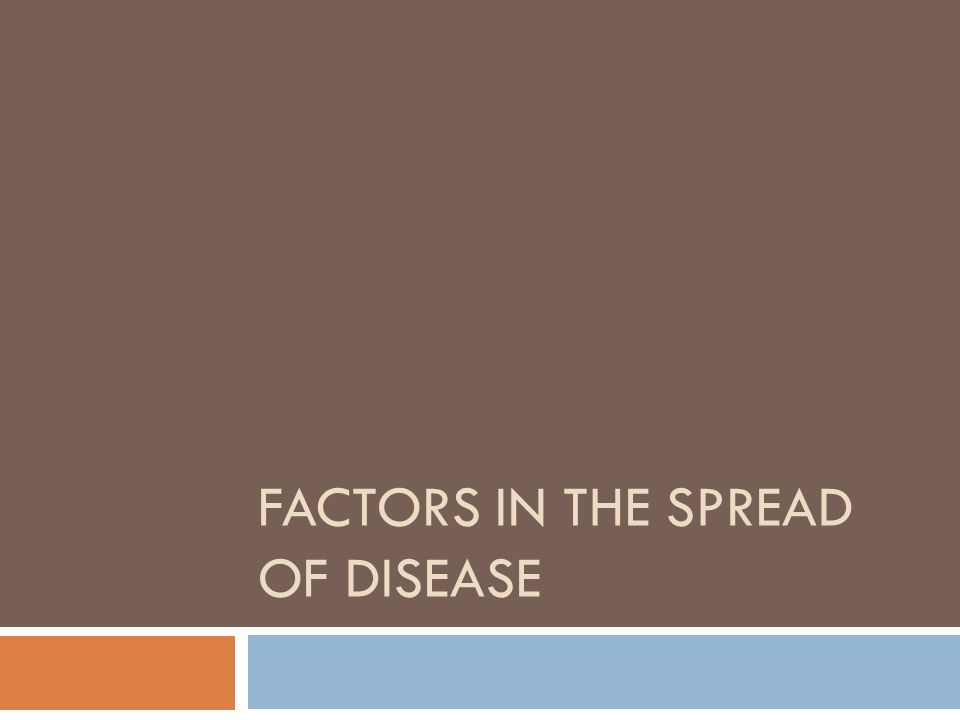 FACTORS IN THE SPREAD OF DISEASE